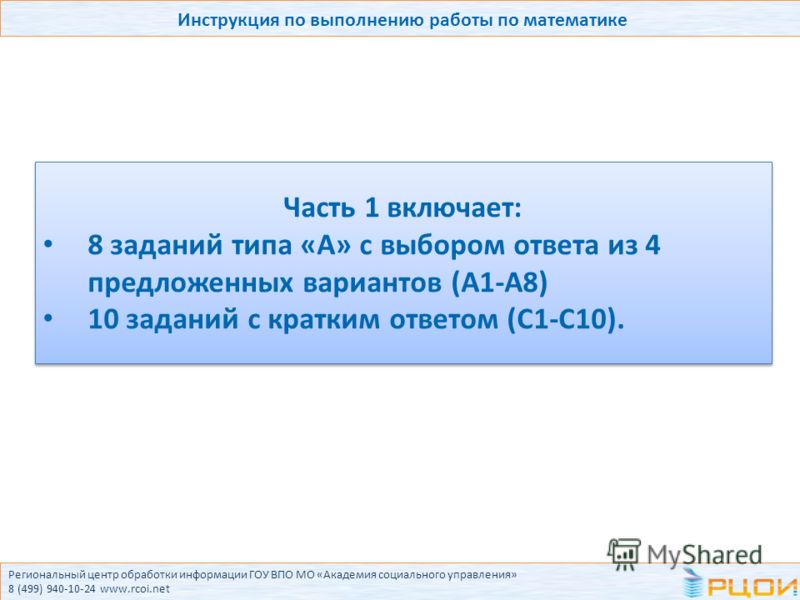 Инструкция по выполнению работы по математике

Часть 1 включает:

• 8 заданий типа «А» с выбором ответа из 4 предложенных вариантов (А1-А8)

• 10 заданий с кратким ответом (С1-С10).

MyShared

Региональный центр обработки информации ГОУ ВПО МО «Академия социального управления»
8 (499) 940-10-24 www.rcoi.net

РЦОИ